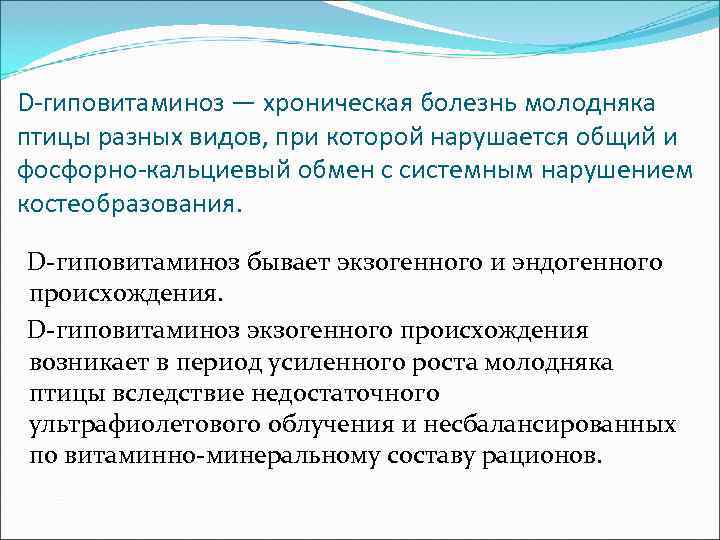 D-гиповитаминоз — хроническая болезнь молодняка птицы разных видов, при которой нарушается общий и фосфорно-кальциевый обмен с системным нарушением костеобразования.

D-гиповитаминоз бывает экзогенного и эндогенного происхождения.

D-гиповитаминоз экзогенного происхождения возникает в период усиленного роста молодняка птицы вследствие недостаточного ультрафиолетового облучения и несбалансированных по витаминно-минеральному составу рационов.